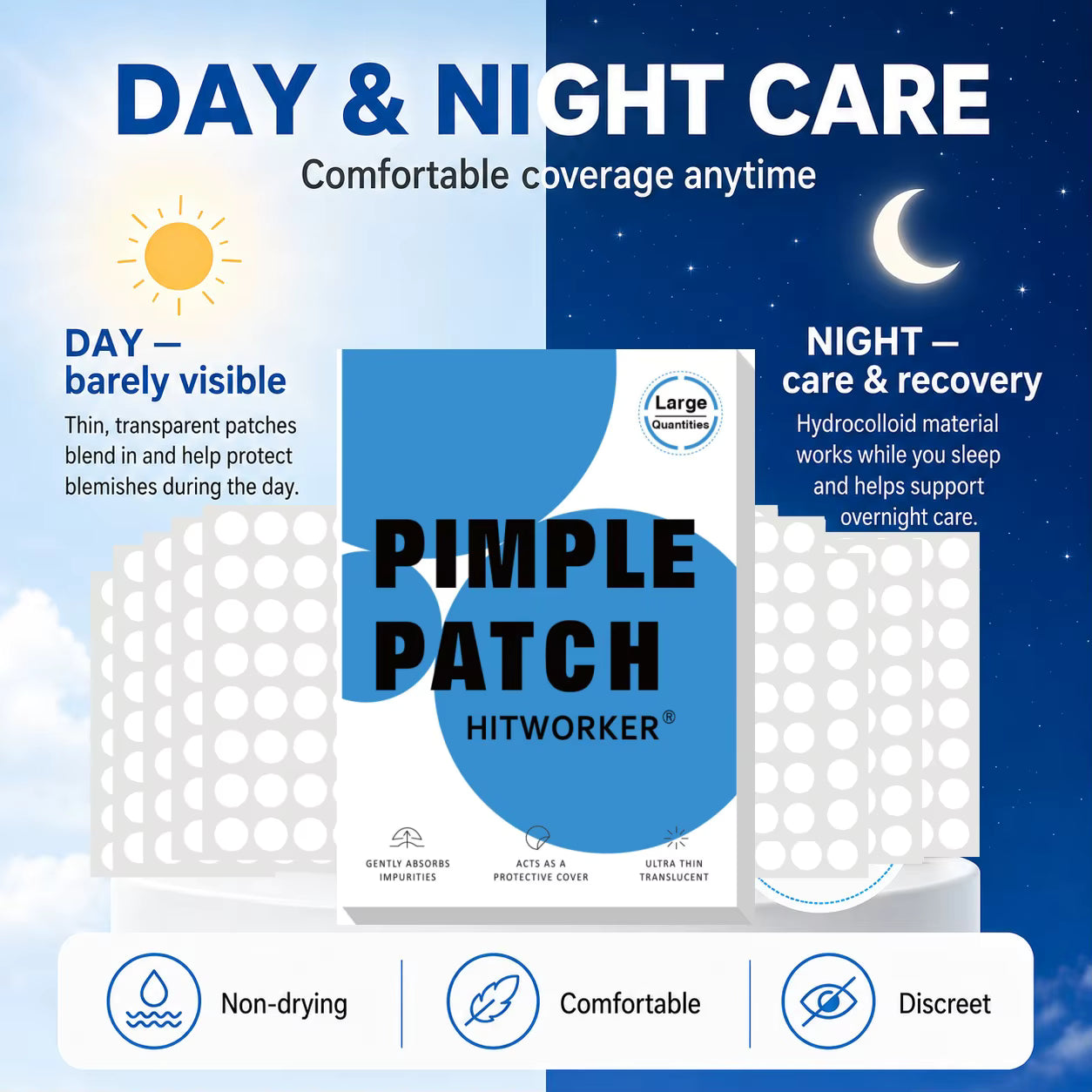 DAY & NIGHT CARE

Comfortable coverage anytime

DAY — barely visible

Thin, transparent patches blend in and help protect blemishes during the day.

NIGHT — care & recovery

Hydrocolloid material works while you sleep and helps support overnight care.

Large Quantities

PIMPLE PATCH

HITWORKER®

GENTLY ABSORBS IMPURITIES

ACTS AS A PROTECTIVE COVER

ULTRA THIN TRANSLUCENT

Non-drying

Comfortable

Discreet